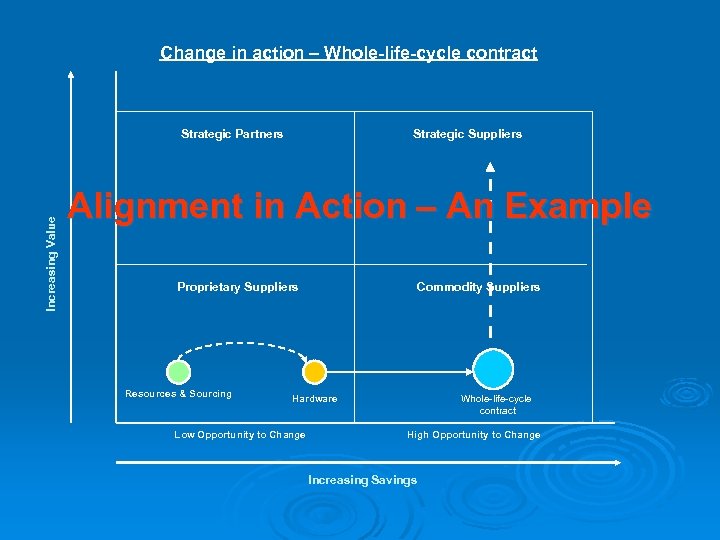 Change in action – Whole-life-cycle contract

Alignment in Action – An Example

Increasing Value

Strategic Partners

Strategic Suppliers

Proprietary Suppliers

Commodity Suppliers

Resources & Sourcing

Hardware

Whole-life-cycle contract

Low Opportunity to Change

High Opportunity to Change

Increasing Savings